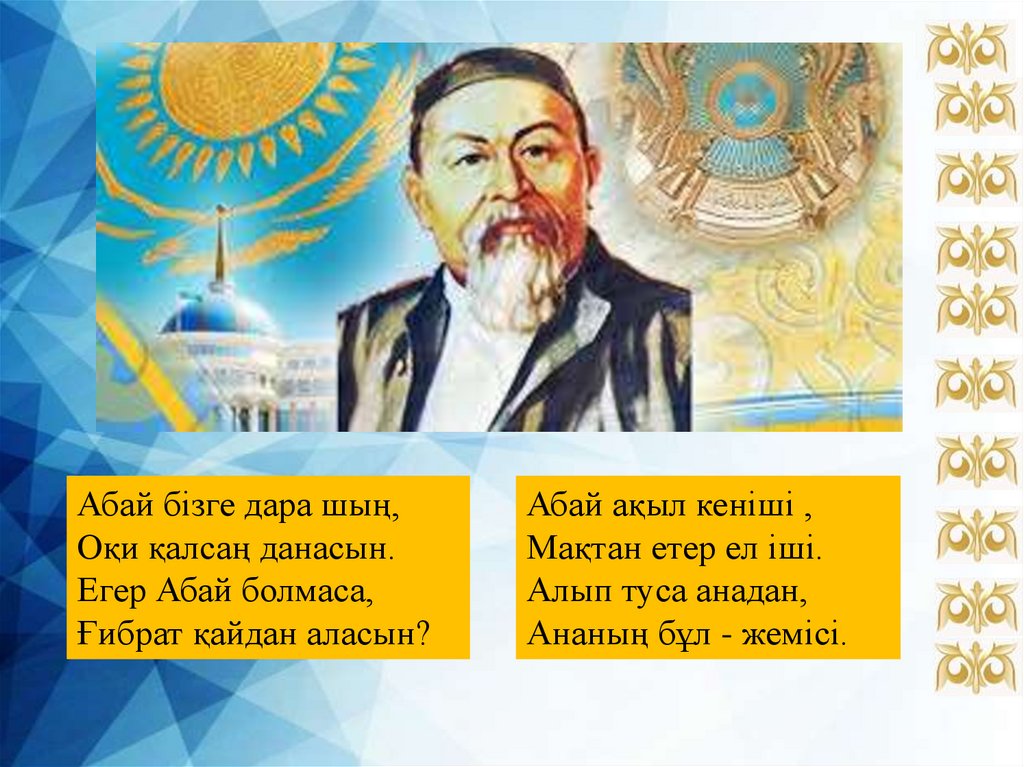 Абай бізге дара шың,
Оқи қалсаң данасын.
Егер Абай болмаса,
Ғибрат қайдан аласын?

Абай ақыл кеніші ,
Мақтан етер ел іші.
Алып туса анадан,
Ананың бұл - жемісі.